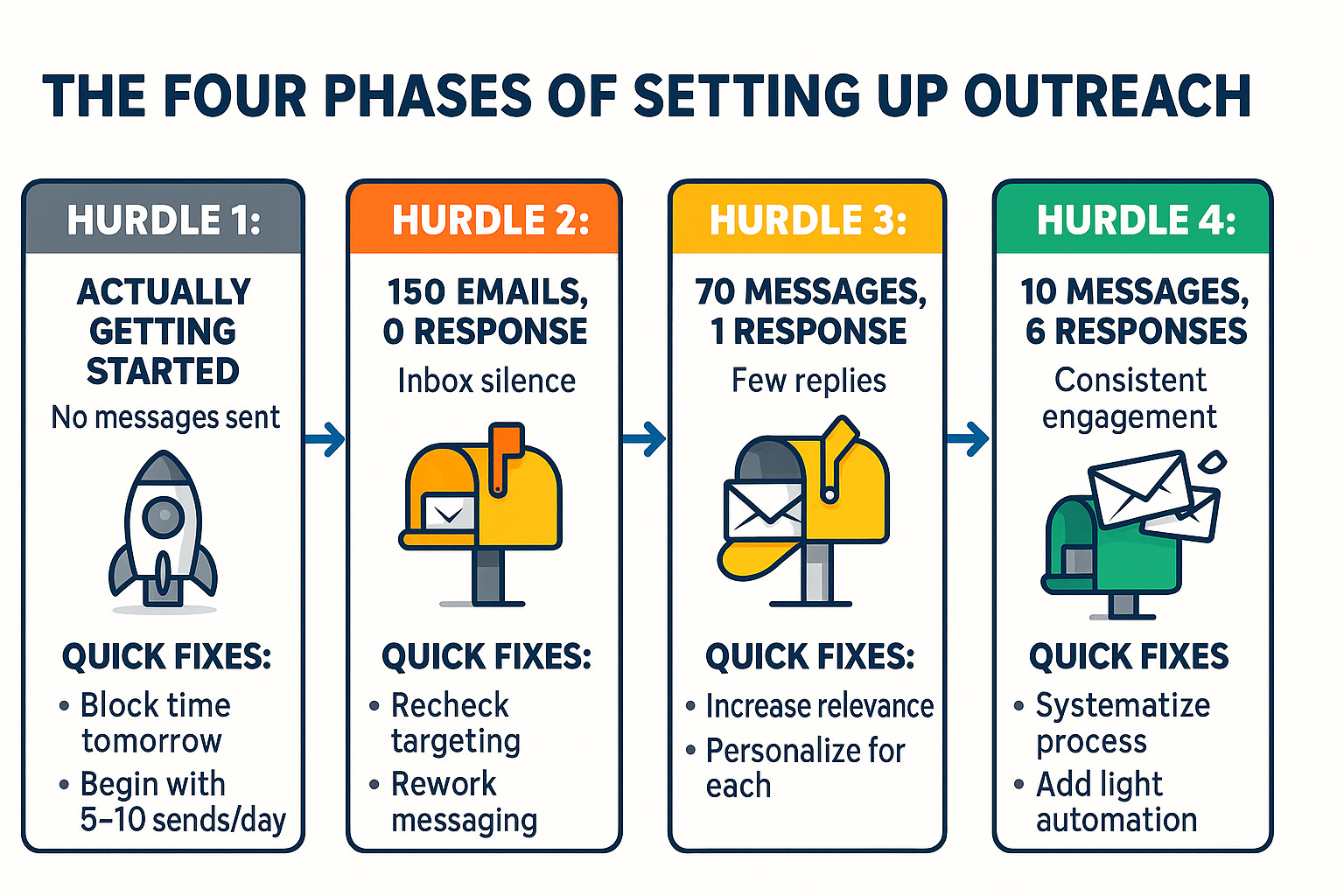 THE FOUR PHASES OF SETTING UP OUTREACH

HURDLE 1:

ACTUALLY GETTING STARTED

No messages sent

QUICK FIXES:

• Block time tomorrow
• Begin with 5–10 sends/day

HURDLE 2:

150 EMAILS, 0 RESPONSE

Inbox silence

QUICK FIXES:

• Recheck targeting
• Rework messaging

HURDLE 3:

70 MESSAGES, 1 RESPONSE

Few replies

QUICK FIXES:

• Increase relevance
• Personalize for each

HURDLE 4:

10 MESSAGES, 6 RESPONSES

Consistent engagement

QUICK FIXES

• Systematize process
• Add light automation